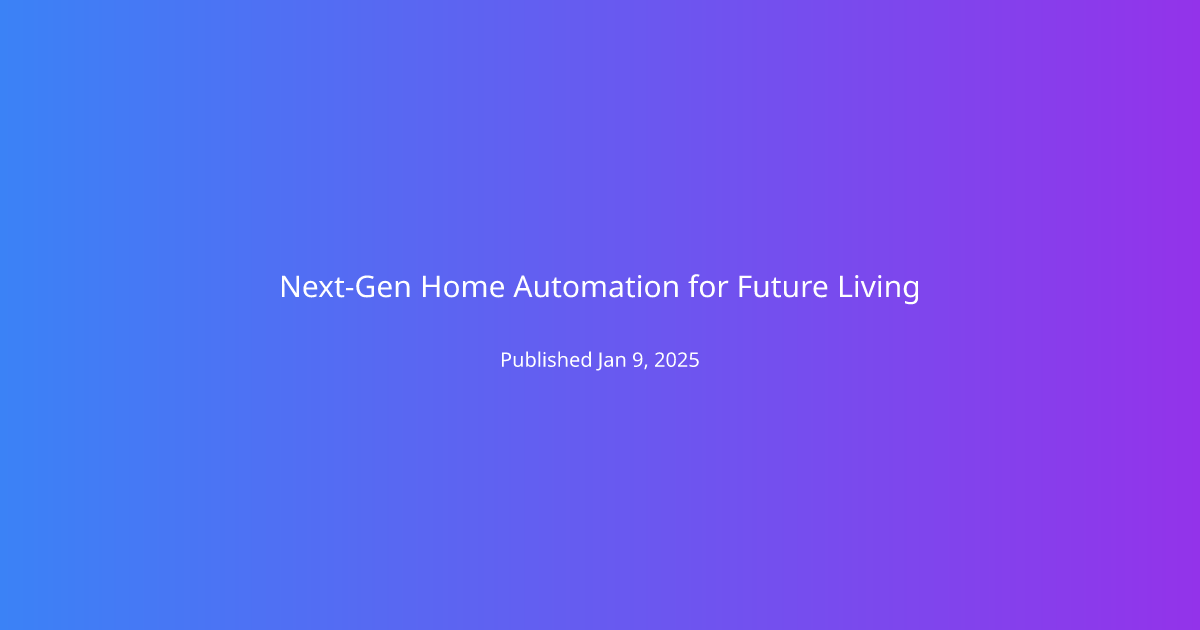 Next-Gen Home Automation for Future Living

Published Jan 9, 2025